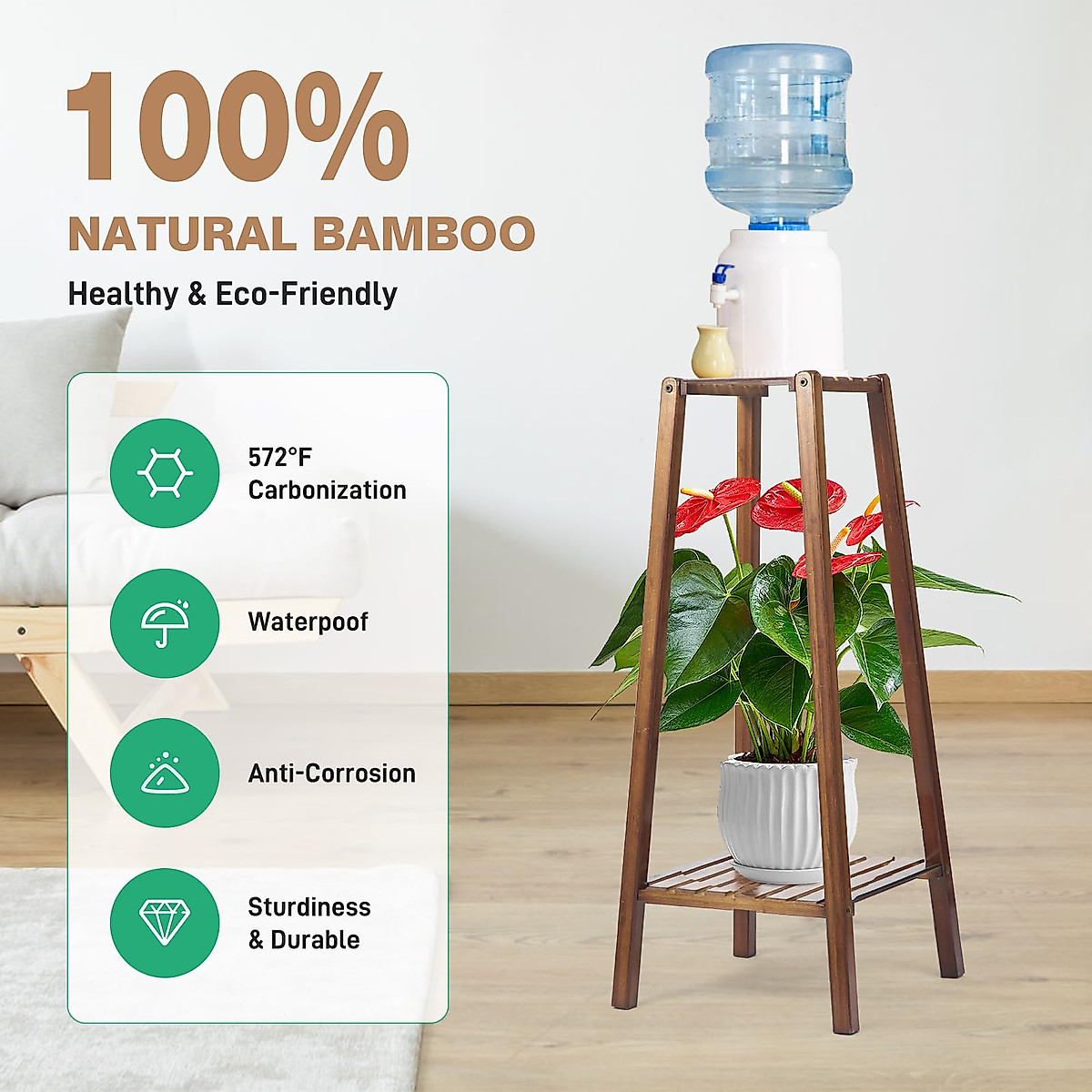 100%
NATURAL BAMBOO
Healthy & Eco-Friendly

572°F Carbonization

Waterpoof

Anti-Corrosion

Sturdiness & Durable